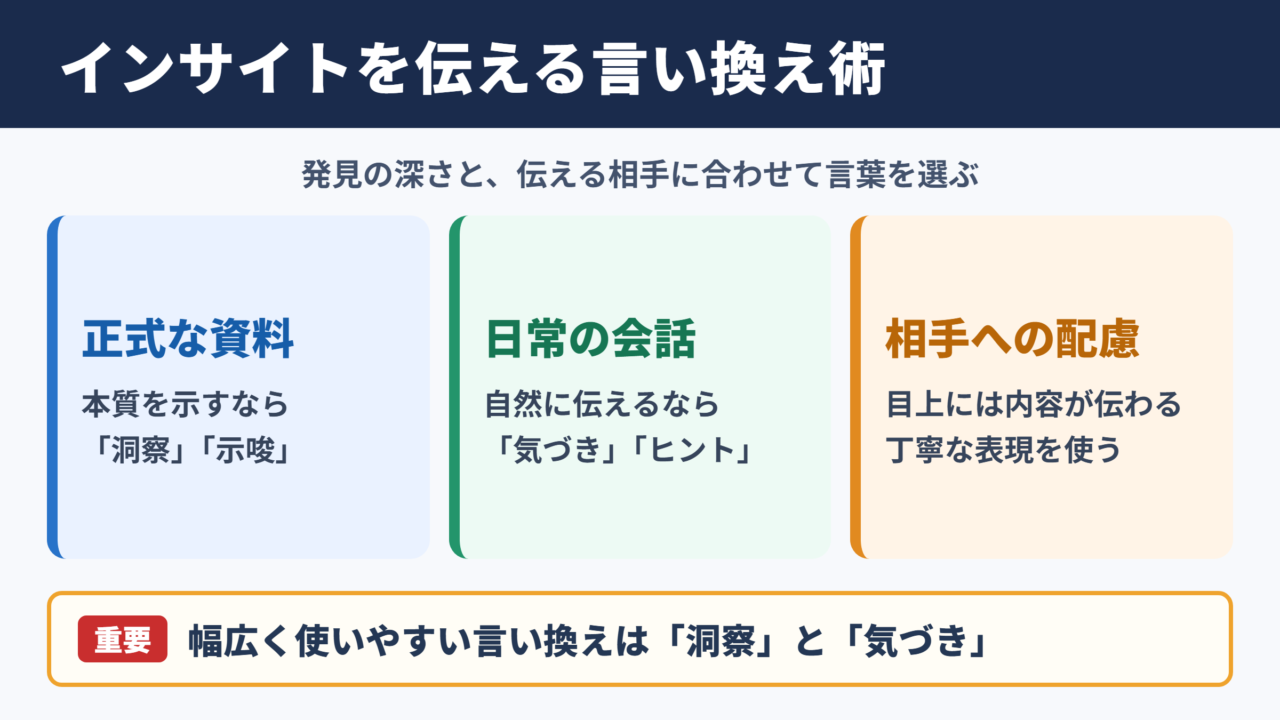 インサイトを伝える言い換え術

発見の深さと、伝える相手に合わせて言葉を選ぶ

正式な資料

本質を示すなら「洞察」「示唆」

日常の会話

自然に伝えるなら「気づき」「ヒント」

相手への配慮

目上には内容が伝わる丁寧な表現を使う

重要 幅広く使いやすい言い換えは「洞察」と「気づき」